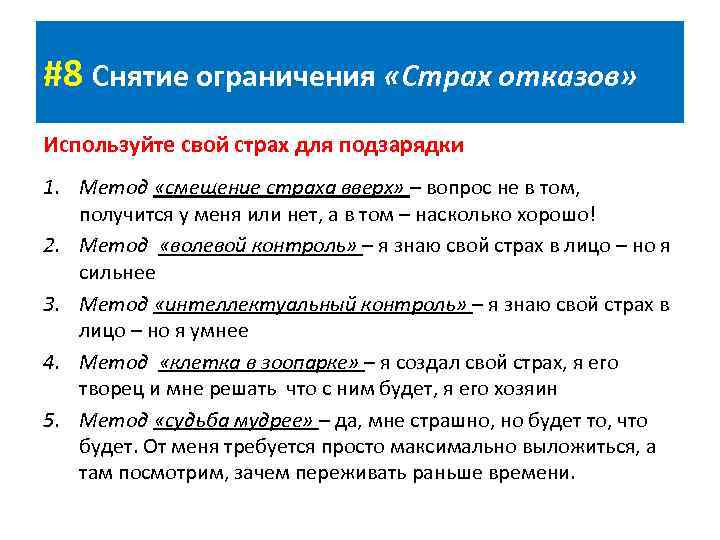 #8 Снятие ограничения «Страх отказов»

Используйте свой страх для подзарядки

1. Метод «смещение страха вверх» – вопрос не в том, получится у меня или нет, а в том – насколько хорошо!
2. Метод «волевой контроль» – я знаю свой страх в лицо – но я сильнее
3. Метод «интеллектуальный контроль» – я знаю свой страх в лицо – но я умнее
4. Метод «клетка в зоопарке» – я создал свой страх, я его творец и мне решать что с ним будет, я его хозяин
5. Метод «судьба мудрее» – да, мне страшно, но будет то, что будет. От меня требуется просто максимально выложиться, а там посмотрим, зачем переживать раньше времени.